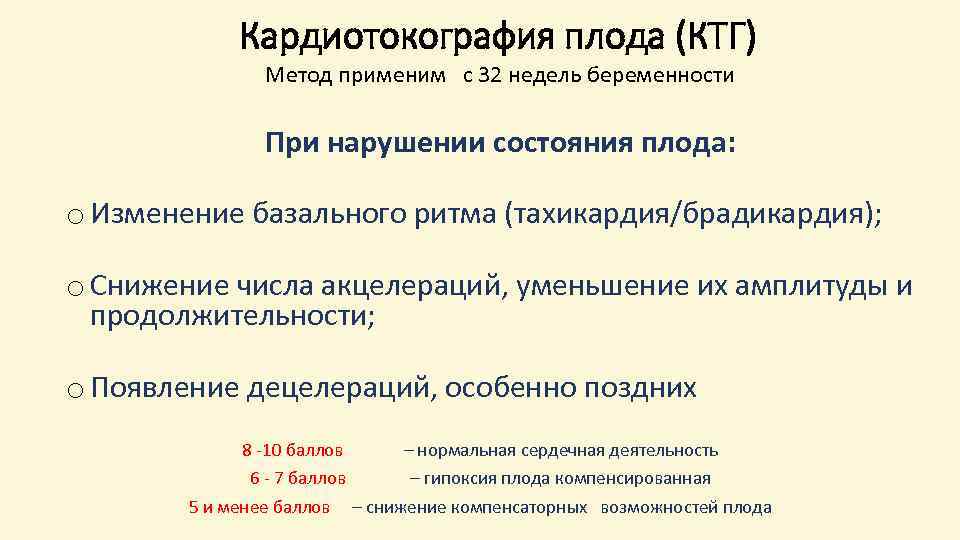 Кардиотокография плода (КТГ)
Метод применим с 32 недель беременности

При нарушении состояния плода:

o Изменение базального ритма (тахикардия/брадикардия);

o Снижение числа акцелераций, уменьшение их амплитуды и продолжительности;

o Появление децелераций, особенно поздних

8 -10 баллов – нормальная сердечная деятельность
6 - 7 баллов – гипоксия плода компенсированная
5 и менее баллов – снижение компенсаторных возможностей плода